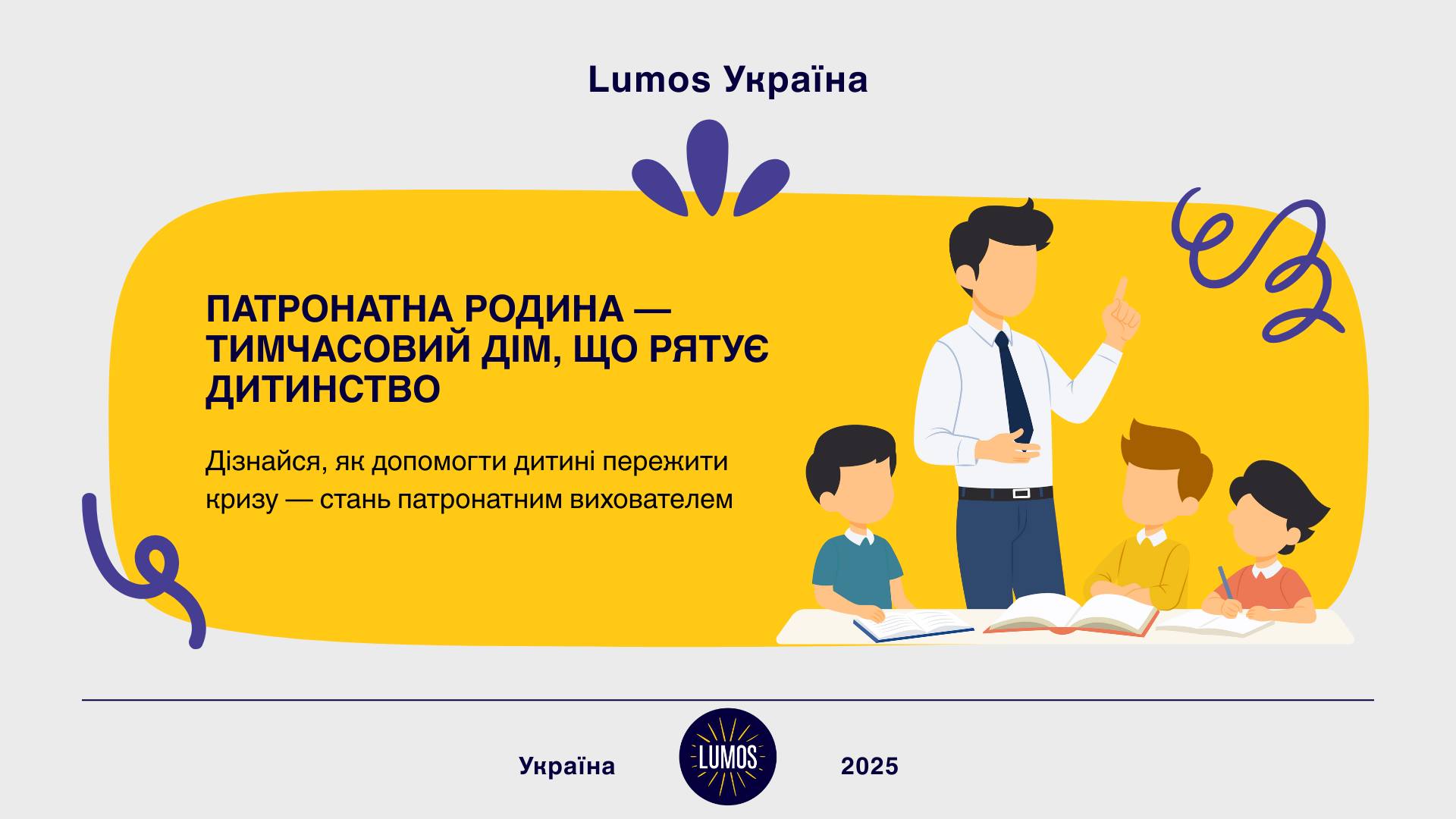 Lumos Україна

ПАТРОНАТНА РОДИНА — ТИМЧАСОВИЙ ДІМ, ЩО РЯТУЄ ДИТИНСТВО

Дізнайся, як допомогти дитині пережити кризу — стань патронатним вихователем

Україна

LUMOS

2025